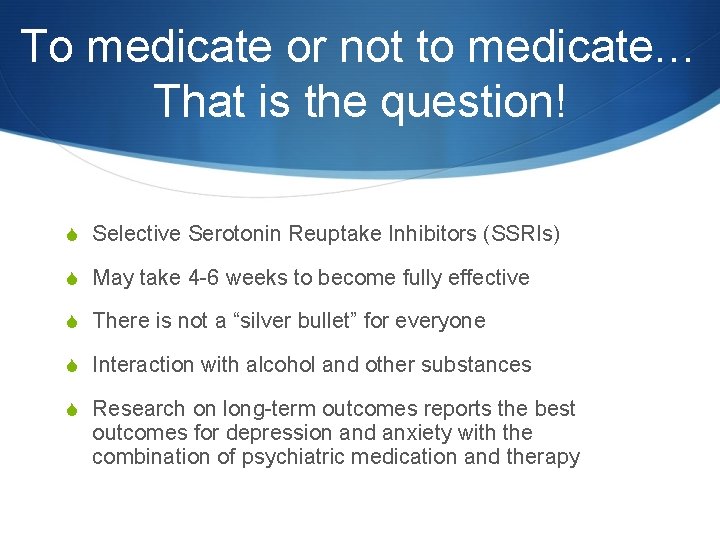 To medicate or not to medicate… That is the question!

Selective Serotonin Reuptake Inhibitors (SSRIs)

May take 4-6 weeks to become fully effective

There is not a “silver bullet” for everyone

Interaction with alcohol and other substances

Research on long-term outcomes reports the best outcomes for depression and anxiety with the combination of psychiatric medication and therapy